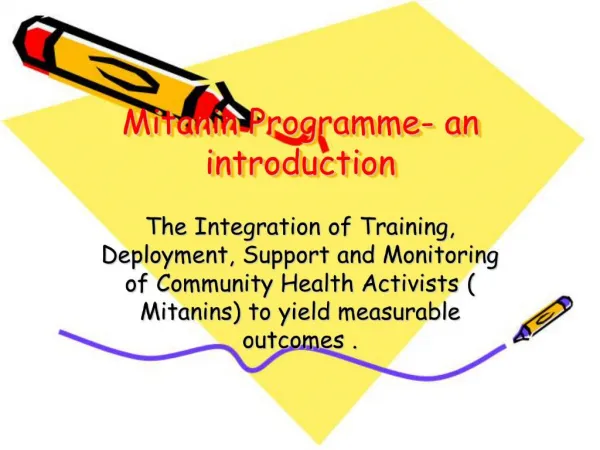 Mitanin Programme- an introduction

The Integration of Training, Deployment, Support and Monitoring of Community Health Activists ( Mitanins) to yield measurable outcomes .